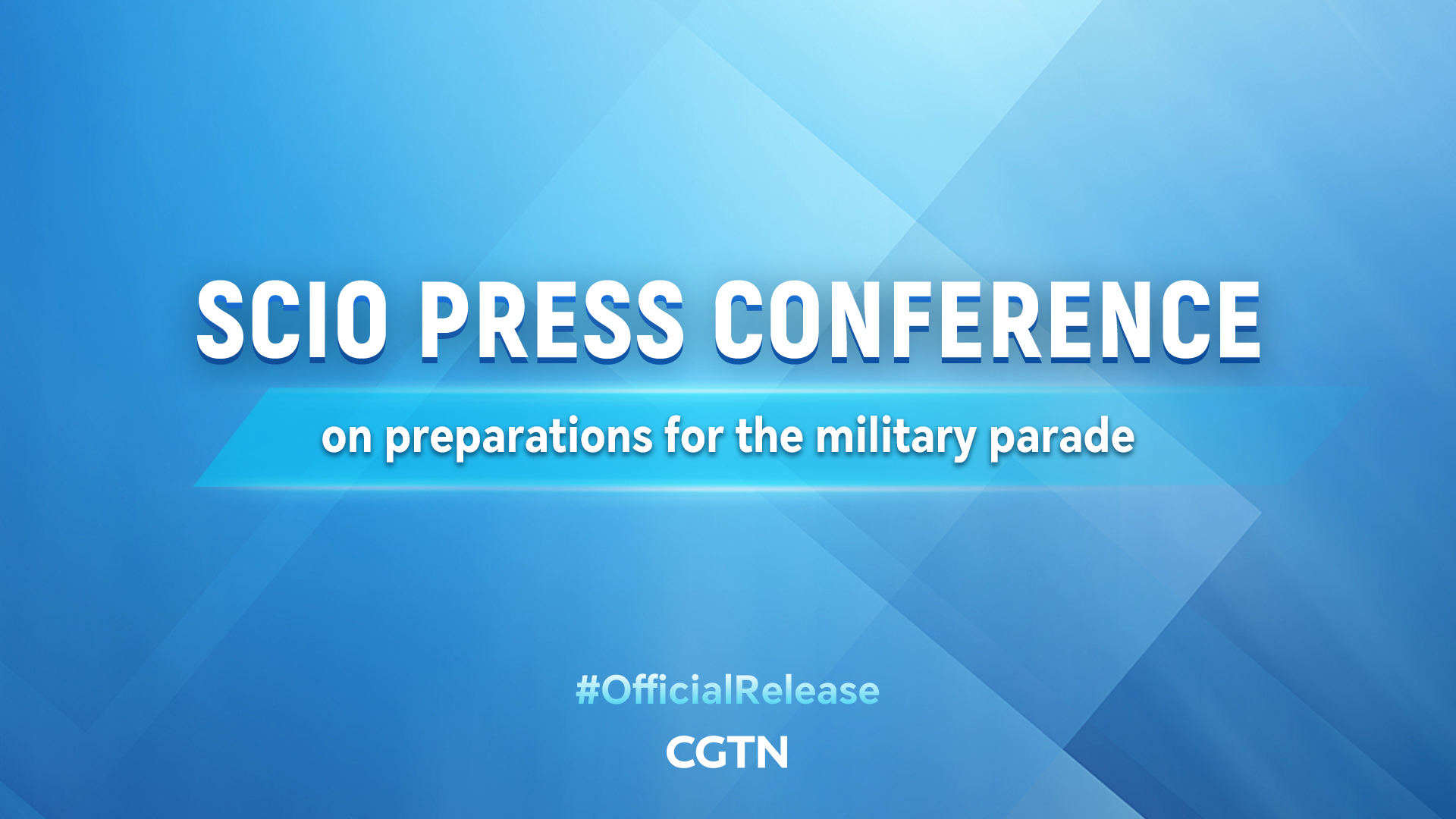 SCIO PRESS CONFERENCE

on preparations for the military parade

#OfficialRelease

CGTN